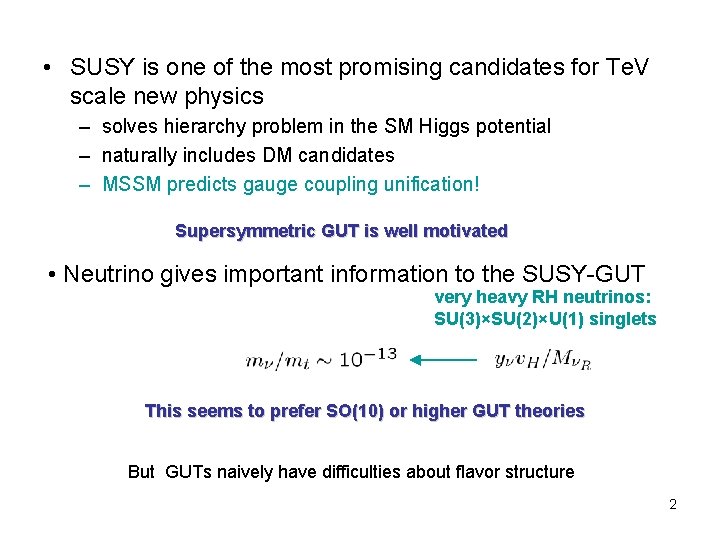 • SUSY is one of the most promising candidates for TeV scale new physics
– solves hierarchy problem in the SM Higgs potential
– naturally includes DM candidates
– MSSM predicts gauge coupling unification!

Supersymmetric GUT is well motivated

• Neutrino gives important information to the SUSY-GUT

very heavy RH neutrinos: SU(3)×SU(2)×U(1) singlets

$m_\nu/m_t \sim 10^{-13}$ ⟵ $y_\nu v_H/M_{\nu_R}$

This seems to prefer SO(10) or higher GUT theories

But GUTs naively have difficulties about flavor structure

2